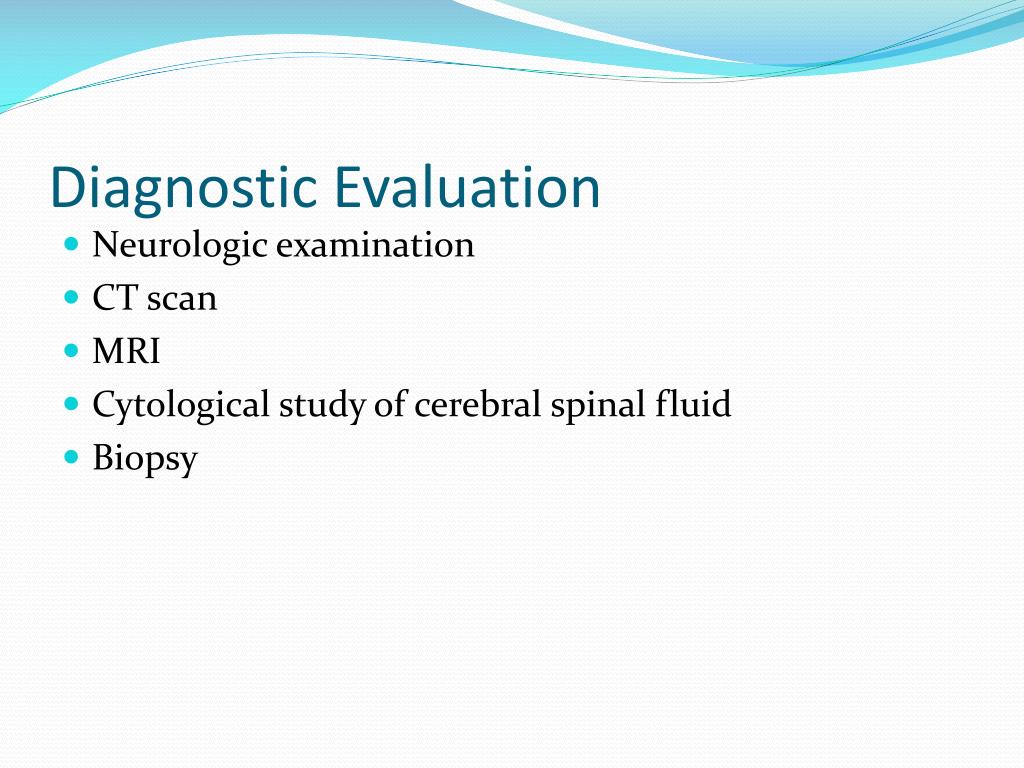 Diagnostic Evaluation

- Neurologic examination
- CT scan
- MRI
- Cytological study of cerebral spinal fluid
- Biopsy